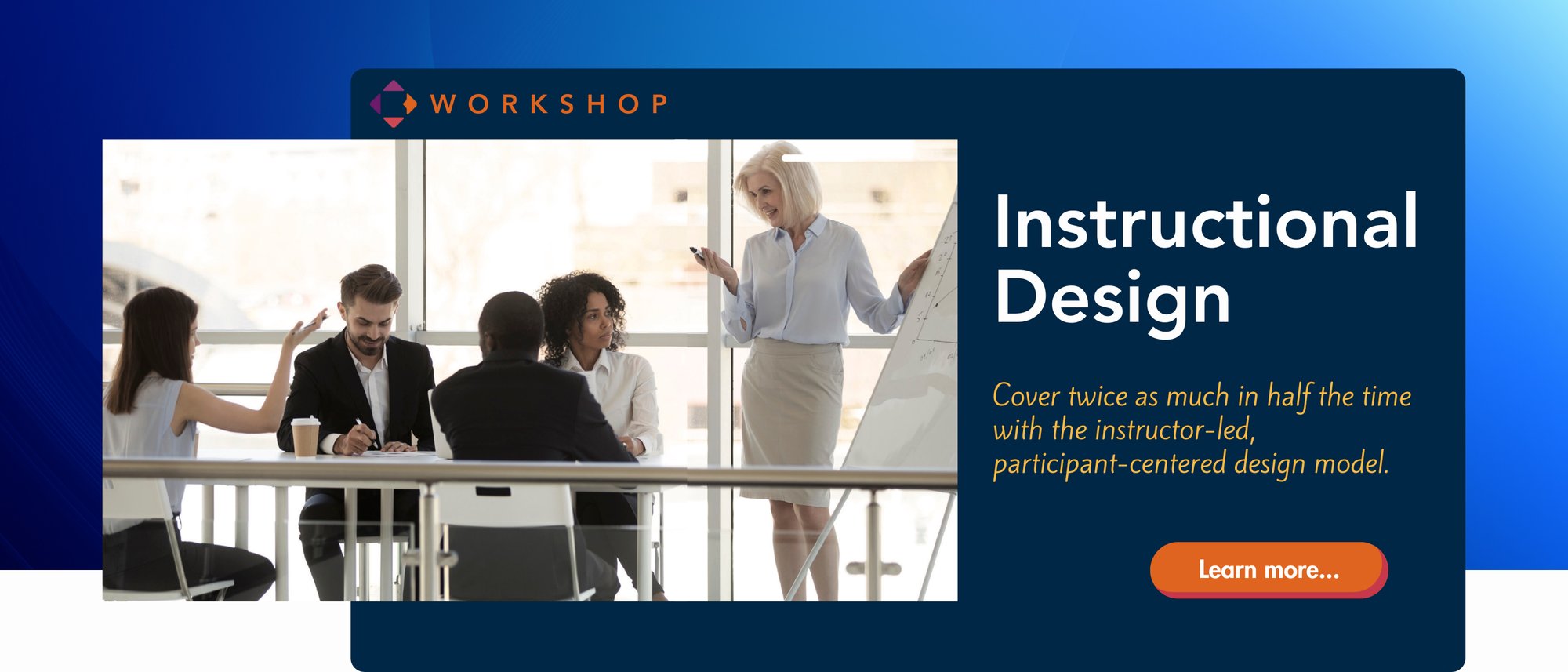 WORKSHOP

Instructional Design

Cover twice as much in half the time with the instructor-led, participant-centered design model.

Learn more...